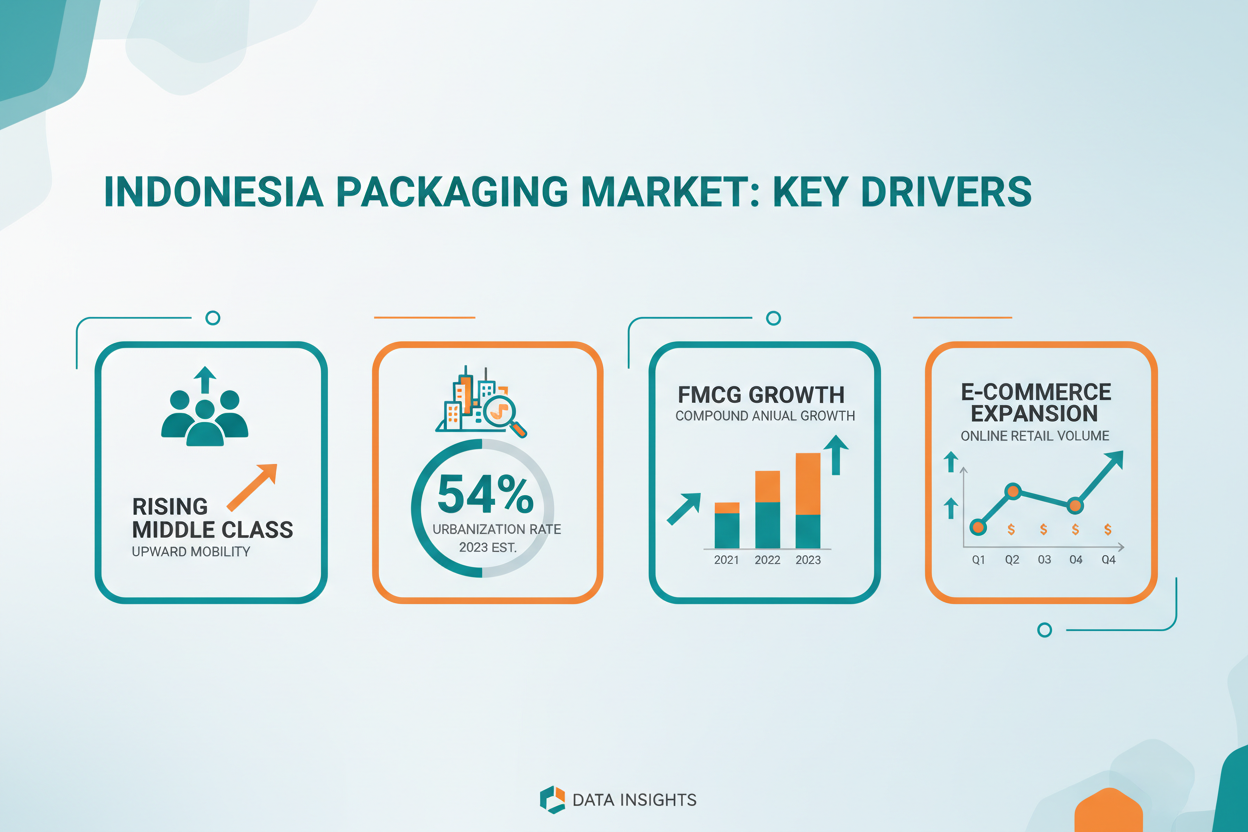 INDONESIA PACKAGING MARKET: KEY DRIVERS

RISING MIDDLE CLASS
UPWARD MOBILITY

54%
URBANIZATION RATE
2023 EST.

FMCG GROWTH
COMPOUND ANIUAL GROWTH
2021 2022 2023

E-COMMERCE EXPANSION
ONLINE RETAIL VOLUME
$ $ $ $
Q1 Q2 03 04 Q4

DATA INSIGHTS